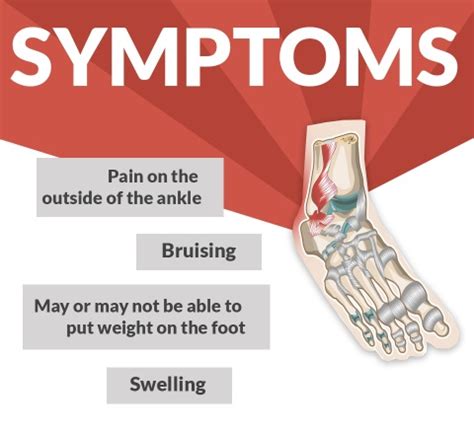 SYMPTOMS

Pain on the outside of the ankle

Bruising

May or may not be able to put weight on the foot

Swelling